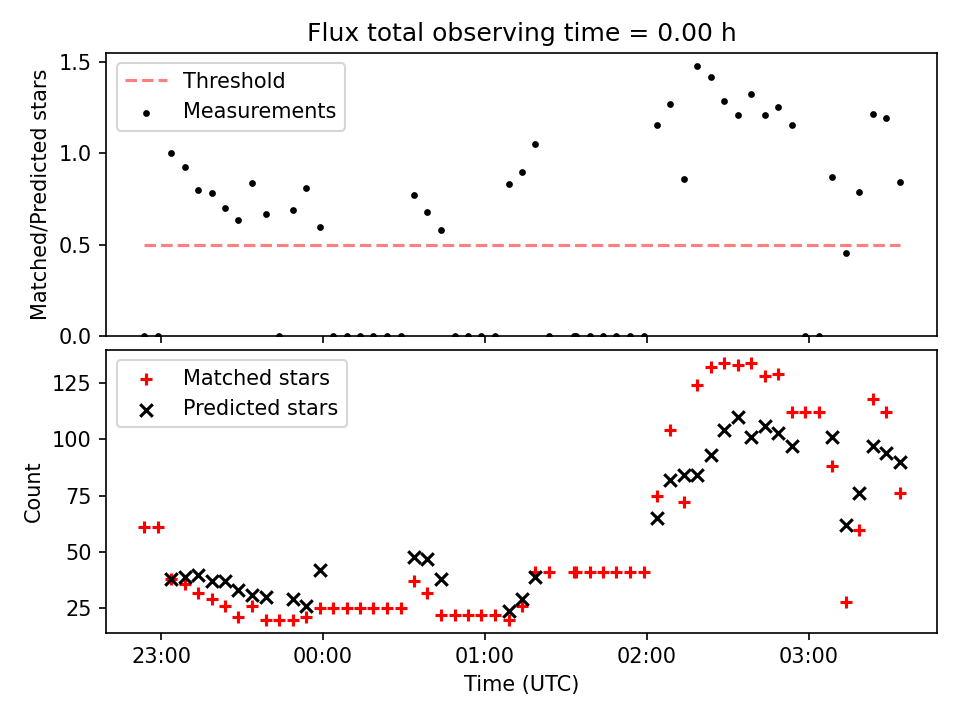 Flux total observing time = 0.00 h

Threshold
Measurements

Matched/Predicted stars

1.5
1.0
0.5
0.0

Matched stars
Predicted stars

Count

125
100
75
50
25

23:00
00:00
01:00
02:00
03:00

Time (UTC)